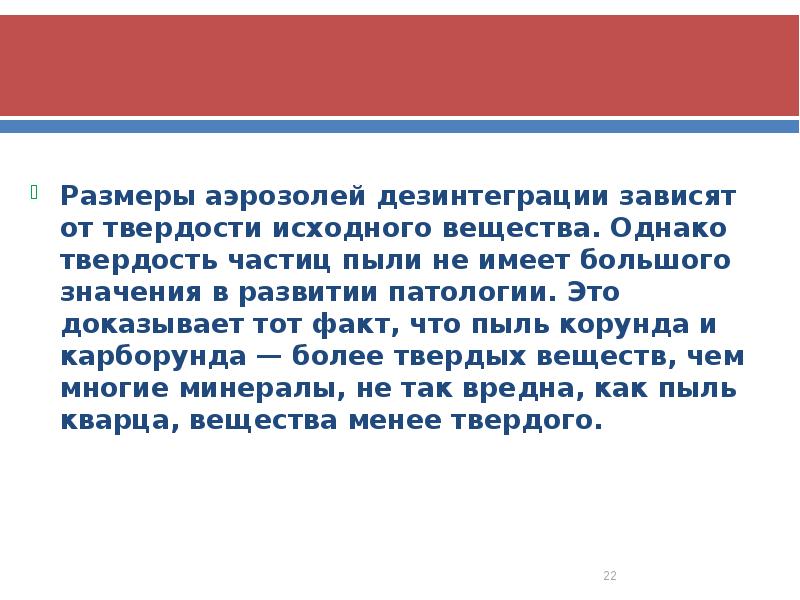 Размеры аэрозолей дезинтеграции зависят от твердости исходного вещества. Однако твердость частиц пыли не имеет большого значения в развитии патологии. Это доказывает тот факт, что пыль корунда и карборунда — более твердых веществ, чем многие минералы, не так вредна, как пыль кварца, вещества менее твердого.

22